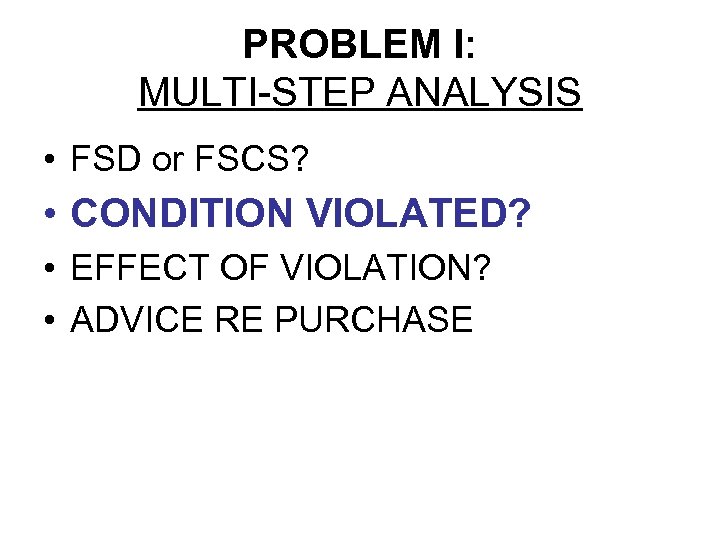 PROBLEM I:
MULTI-STEP ANALYSIS

• FSD or FSCS?
• CONDITION VIOLATED?
• EFFECT OF VIOLATION?
• ADVICE RE PURCHASE